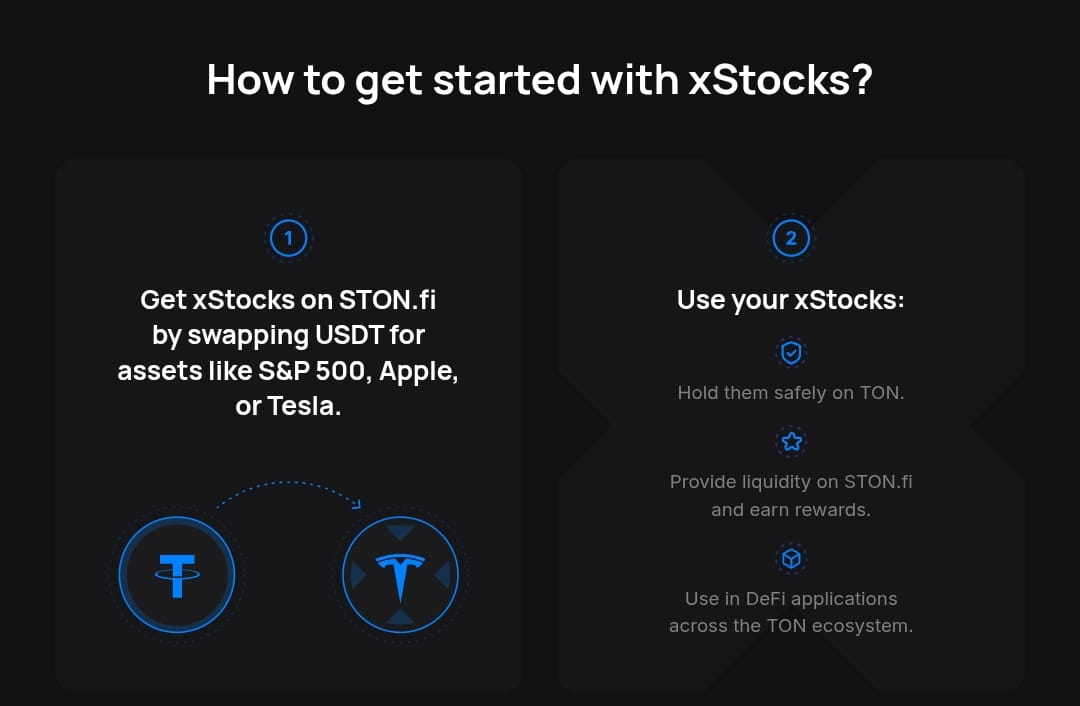 How to get started with xStocks?

1

Get xStocks on STON.fi by swapping USDT for assets like S&P 500, Apple, or Tesla.

2

Use your xStocks:

Hold them safely on TON.

Provide liquidity on STON.fi and earn rewards.

Use in DeFi applications across the TON ecosystem.